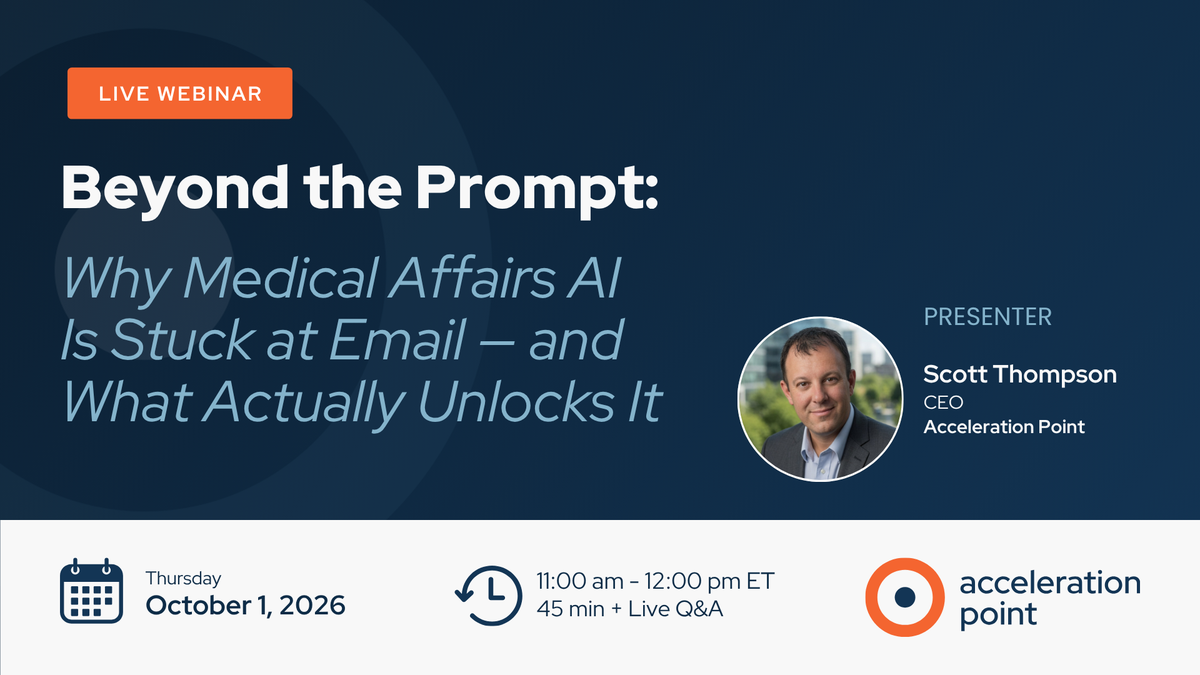 LIVE WEBINAR

Beyond the Prompt:

Why Medical Affairs AI Is Stuck at Email — and What Actually Unlocks It

PRESENTER

Scott Thompson
CEO
Acceleration Point

Thursday
October 1, 2026

11:00 am - 12:00 pm ET
45 min + Live Q&A

acceleration point